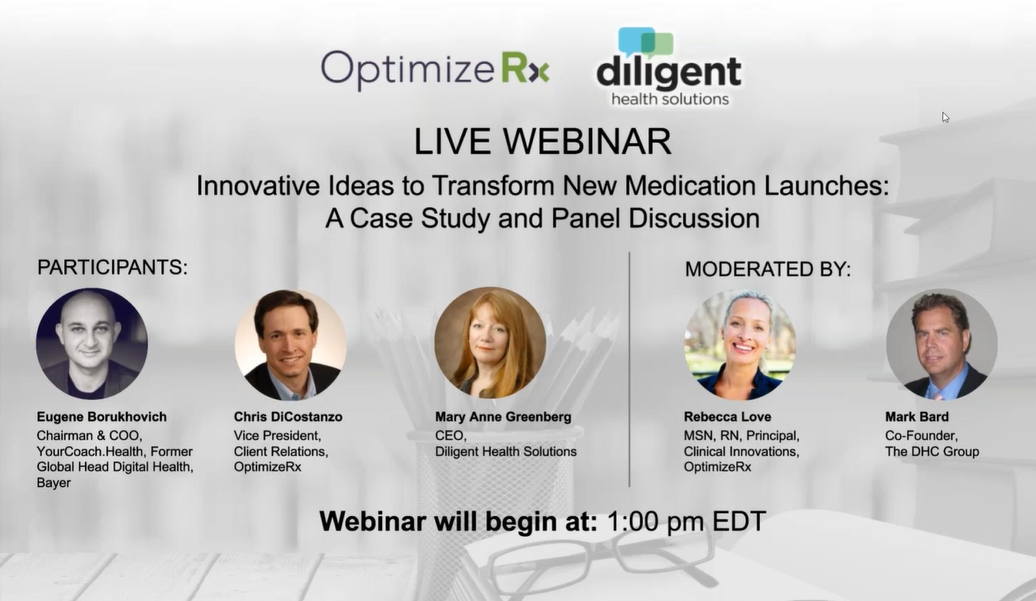 OptimizeRx

diligent
health solutions

LIVE WEBINAR

Innovative Ideas to Transform New Medication Launches: A Case Study and Panel Discussion

PARTICIPANTS:

Eugene Borukhovich
Chairman & COO, YourCoach.Health, Former Global Head Digital Health, Bayer

Chris DiCostanzo
Vice President, Client Relations, OptimizeRx

Mary Anne Greenberg
CEO, Diligent Health Solutions

MODERATED BY:

Rebecca Love
MSN, RN, Principal, Clinical Innovations, OptimizeRx

Mark Bard
Co-Founder, The DHC Group

Webinar will begin at: 1:00 pm EDT